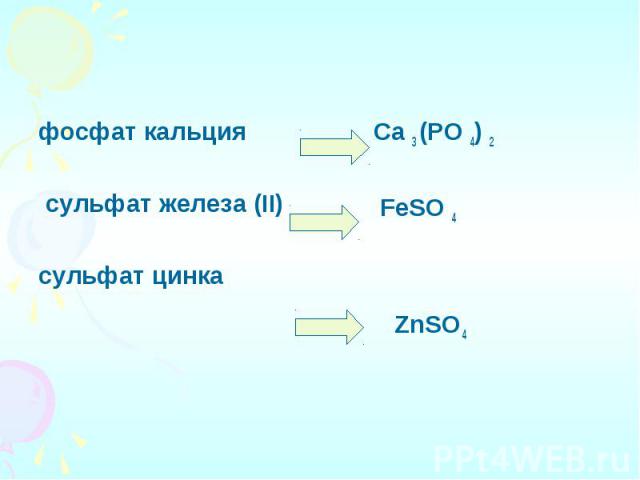 фосфат кальция $Ca_3(PO_4)_2$

сульфат железа (II) $FeSO_4$

сульфат цинка $ZnSO_4$

PPt4WEB.ru